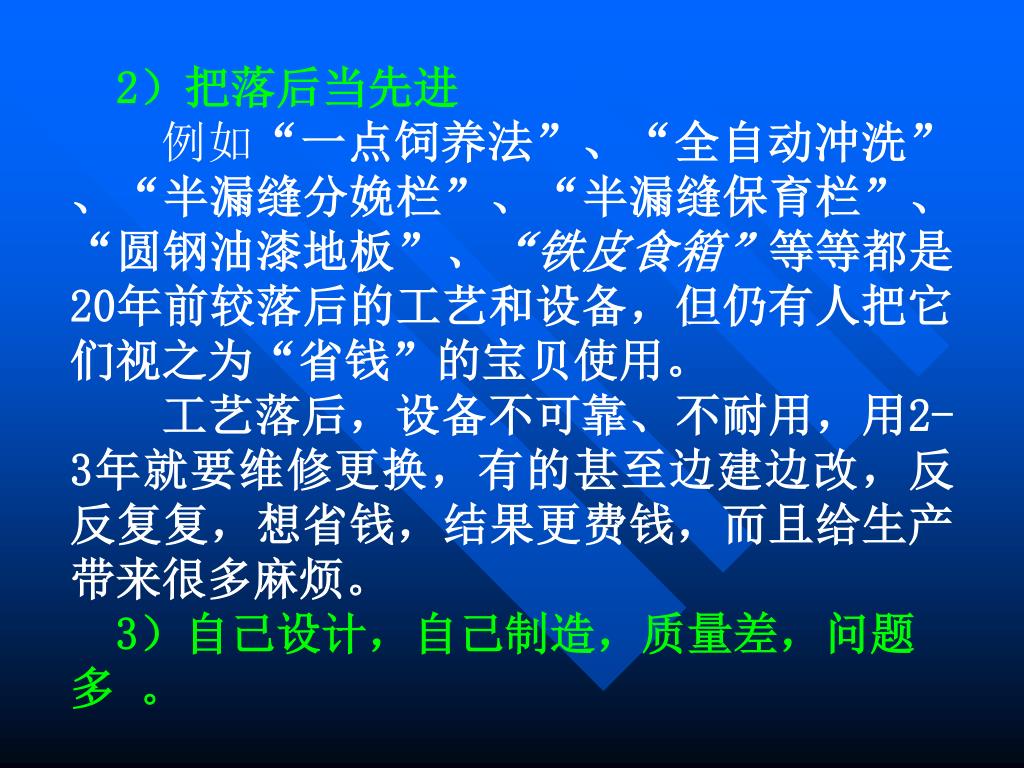 2）把落后当先进

例如“一点饲养法”、“全自动冲洗”、“半漏缝分娩栏”、“半漏缝保育栏”、“圆钢油漆地板”、“铁皮食箱”等等都是20年前较落后的工艺和设备，但仍有人把它们视之为“省钱”的宝贝使用。

工艺落后，设备不可靠、不耐用，用2-3年就要维修更换，有的甚至边建边改，反反复复，想省钱，结果更费钱，而且给生产带来很多麻烦。

3）自己设计，自己制造，质量差，问题多 。